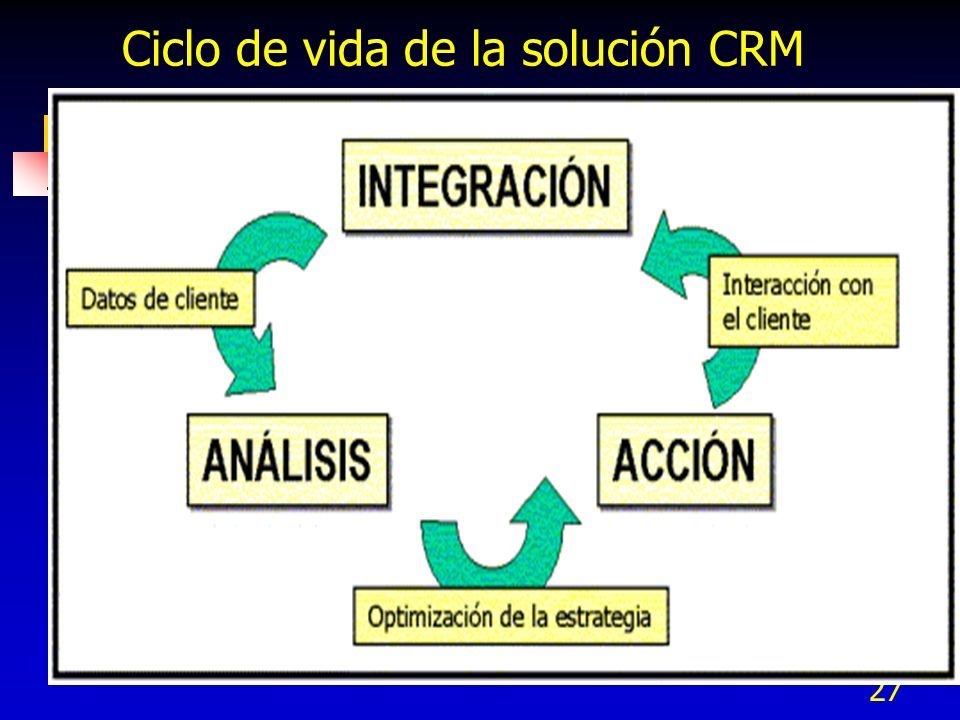 Ciclo de vida de la solución CRM

INTEGRACIÓN

Datos de cliente

Interacción con el cliente

ANÁLISIS

ACCIÓN

Optimización de la estrategia

27